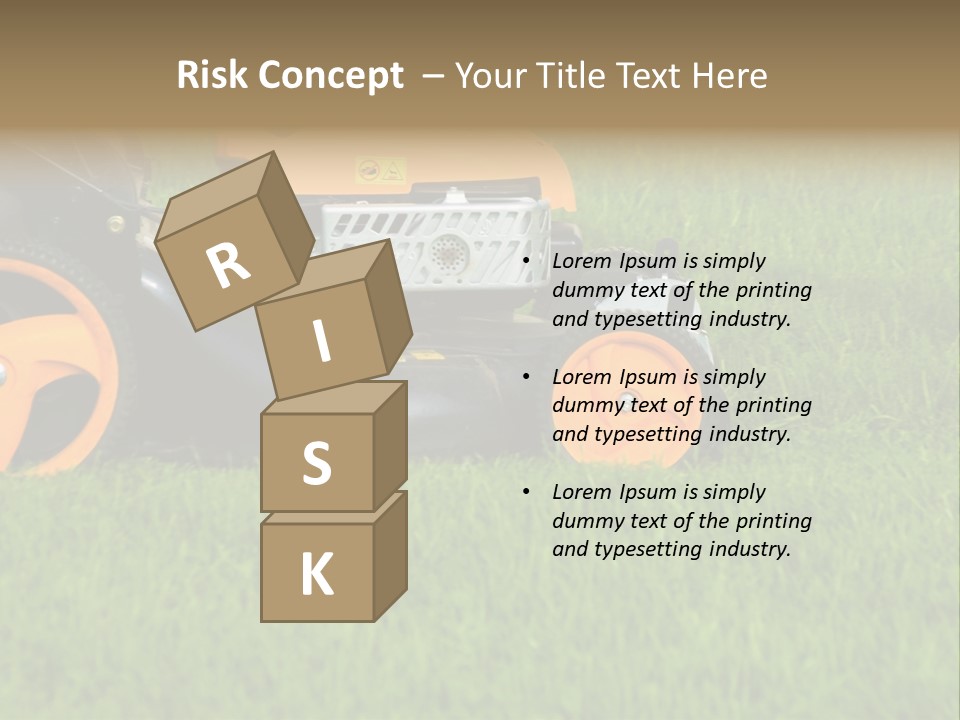 Risk Concept – Your Title Text Here

R
I
S
K

• Lorem Ipsum is simply dummy text of the printing and typesetting industry.

• Lorem Ipsum is simply dummy text of the printing and typesetting industry.

• Lorem Ipsum is simply dummy text of the printing and typesetting industry.